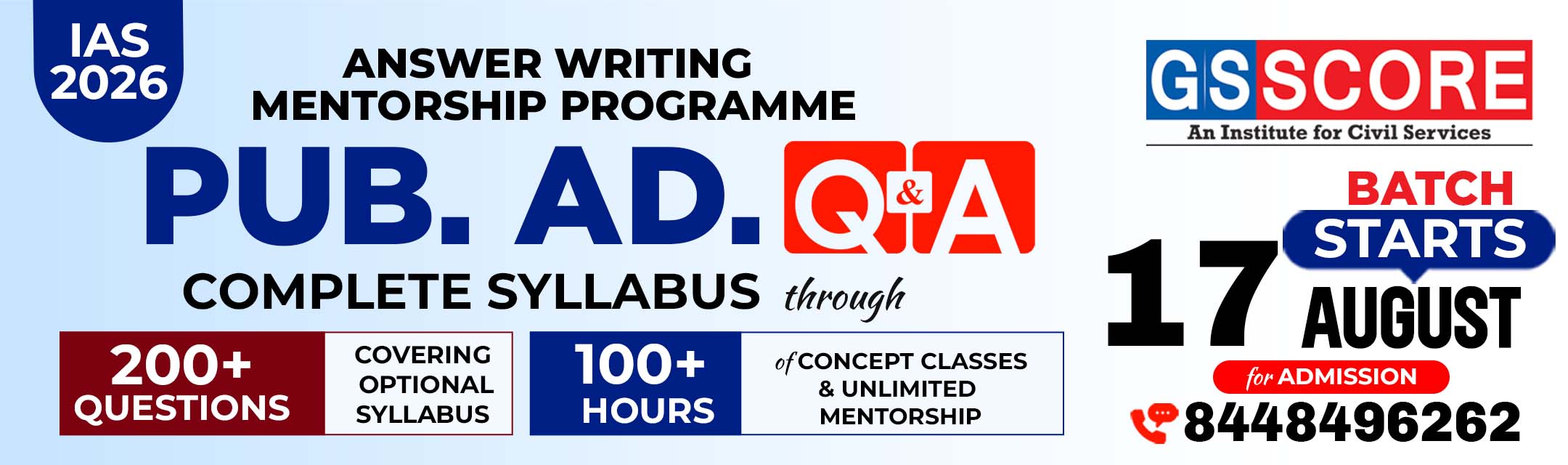 IAS 2026

ANSWER WRITING MENTORSHIP PROGRAMME

PUB. AD. Q&A

COMPLETE SYLLABUS through

200+ QUESTIONS

COVERING OPTIONAL SYLLABUS

100+ HOURS

of CONCEPT CLASSES & UNLIMITED MENTORSHIP

GS SCORE
An Institute for Civil Services

BATCH STARTS
17 AUGUST

for ADMISSION
8448496262